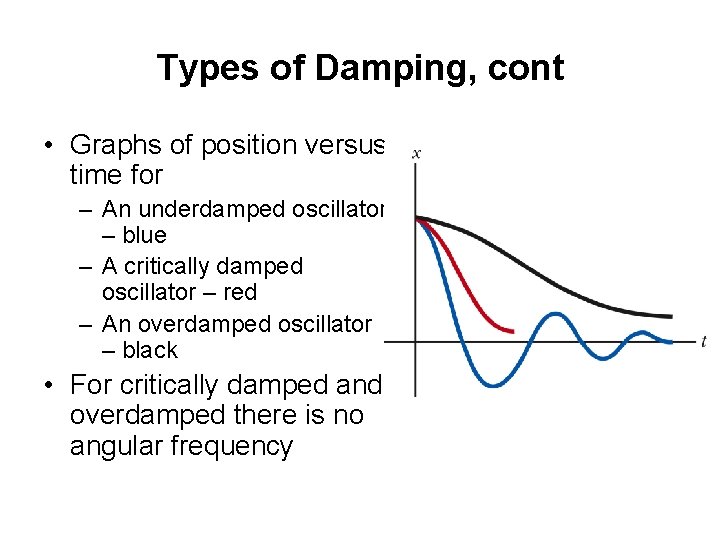 Types of Damping, cont

• Graphs of position versus time for
  – An underdamped oscillator – blue
  – A critically damped oscillator – red
  – An overdamped oscillator – black
• For critically damped and overdamped there is no angular frequency

$x$

$t$